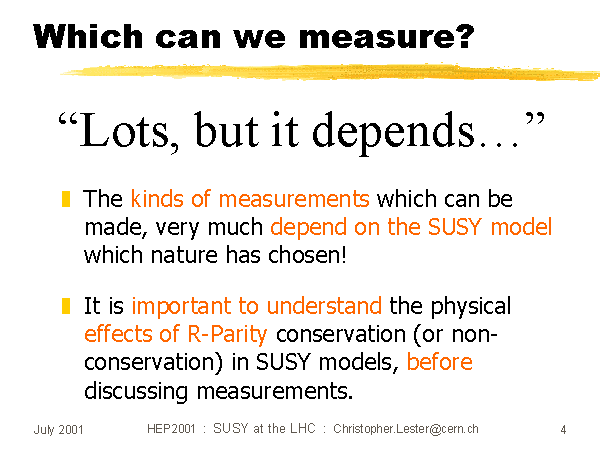 Which can we measure?

“Lots, but it depends…”

The kinds of measurements which can be made, very much depend on the SUSY model which nature has chosen!

It is important to understand the physical effects of R-Parity conservation (or non-conservation) in SUSY models, before discussing measurements.

July 2001 HEP2001 : SUSY at the LHC : Christopher.Lester@cern.ch 4